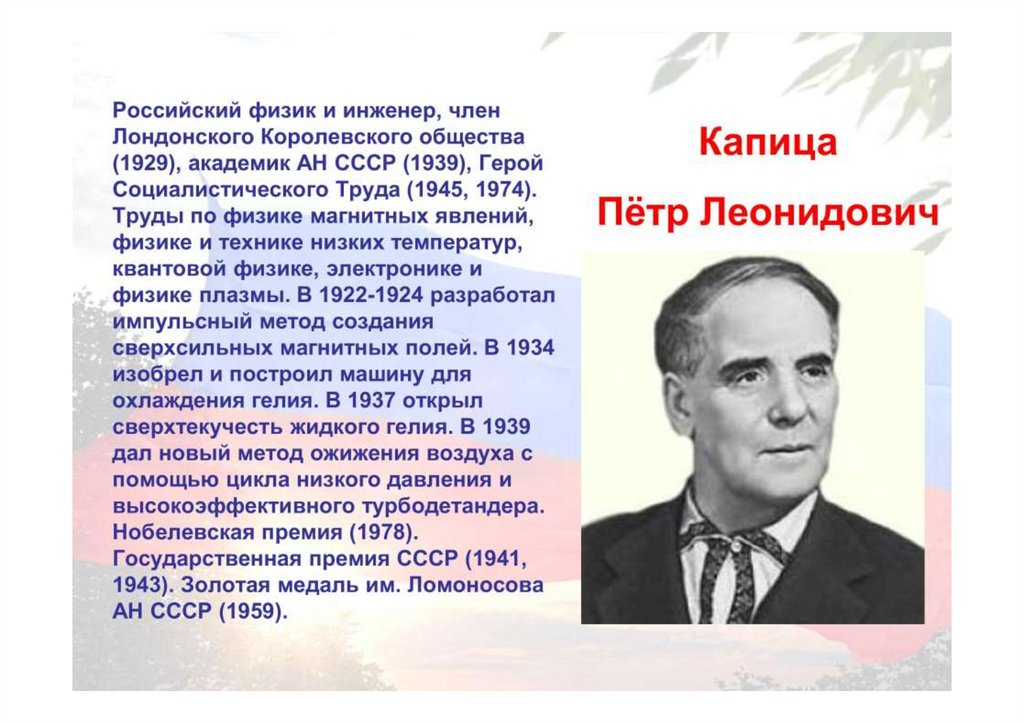 Российский физик и инженер, член Лондонского Королевского общества (1929), академик АН СССР (1939), Герой Социалистического Труда (1945, 1974). Труды по физике магнитных явлений, физике и технике низких температур, квантовой физике, электронике и физике плазмы. В 1922-1924 разработал импульсный метод создания сверхсильных магнитных полей. В 1934 изобрел и построил машину для охлаждения гелия. В 1937 открыл сверхтекучесть жидкого гелия. В 1939 дал новый метод ожижения воздуха с помощью цикла низкого давления и высокоэффективного турбодетандера. Нобелевская премия (1978). Государственная премия СССР (1941, 1943). Золотая медаль им. Ломоносова АН СССР (1959).

Капица

Пётр Леонидович